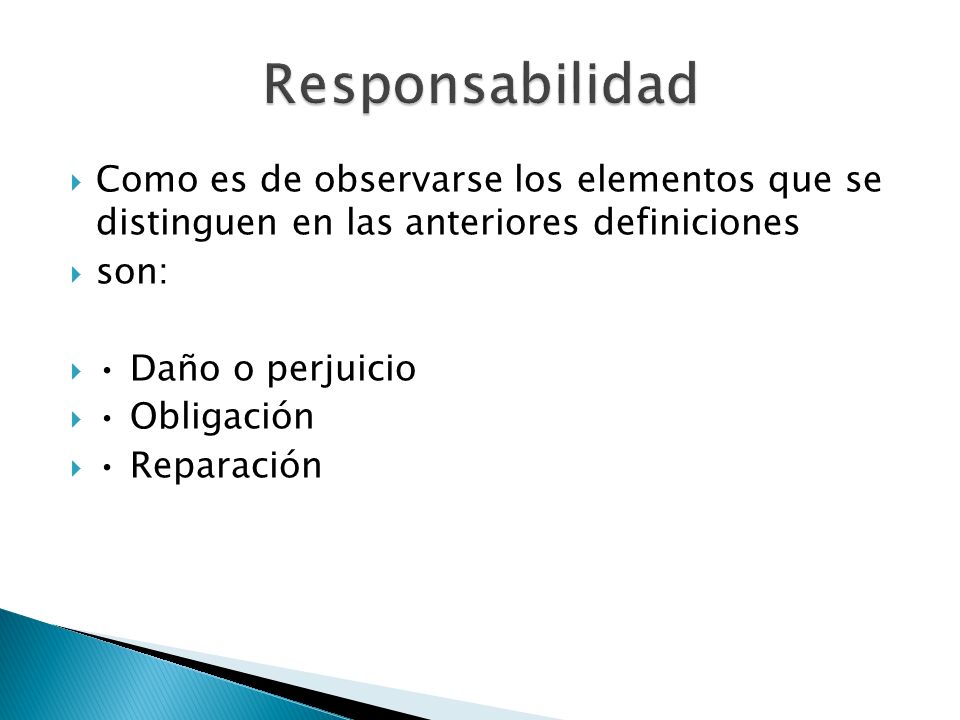 Responsabilidad

Como es de observarse los elementos que se distinguen en las anteriores definiciones

son:

• Daño o perjuicio

• Obligación

• Reparación